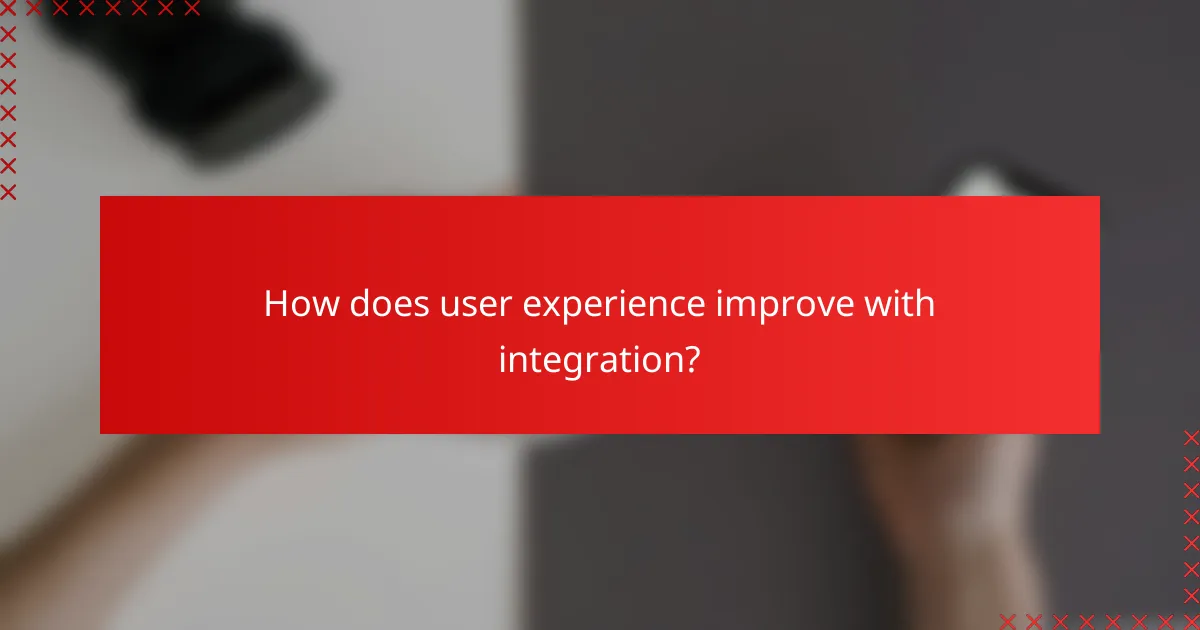 How does user experience improve with integration?